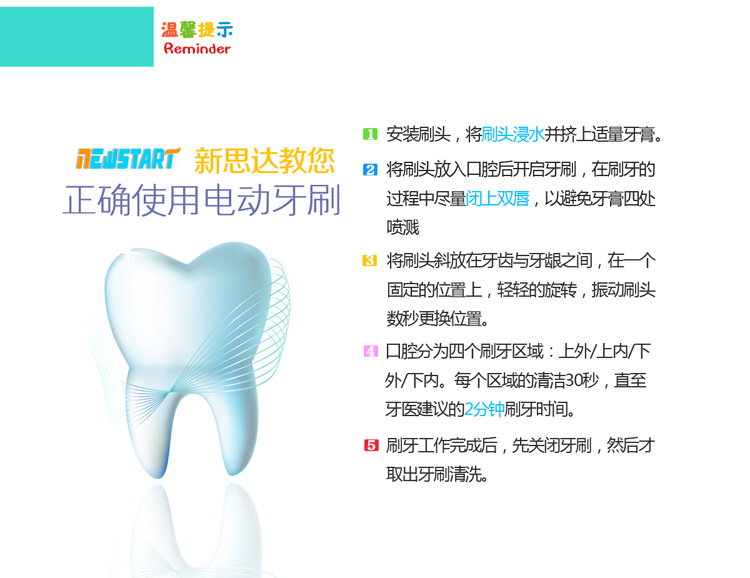 温馨提示
Reminder

NEWSTART 新思达教您
正确使用电动牙刷

1 安装刷头，将刷头浸水并挤上适量牙膏。

2 将刷头放入口腔后开启牙刷，在刷牙的过程中尽量闭上双唇，以避免牙膏四处喷溅

3 将刷头斜放在牙齿与牙龈之间，在一个固定的位置上，轻轻的旋转，振动刷头数秒更换位置。

4 口腔分为四个刷牙区域：上外/上内/下外/下内。每个区域的清洁30秒，直至牙医建议的2分钟刷牙时间。

5 刷牙工作完成后，先关闭牙刷，然后才取出牙刷清洗。